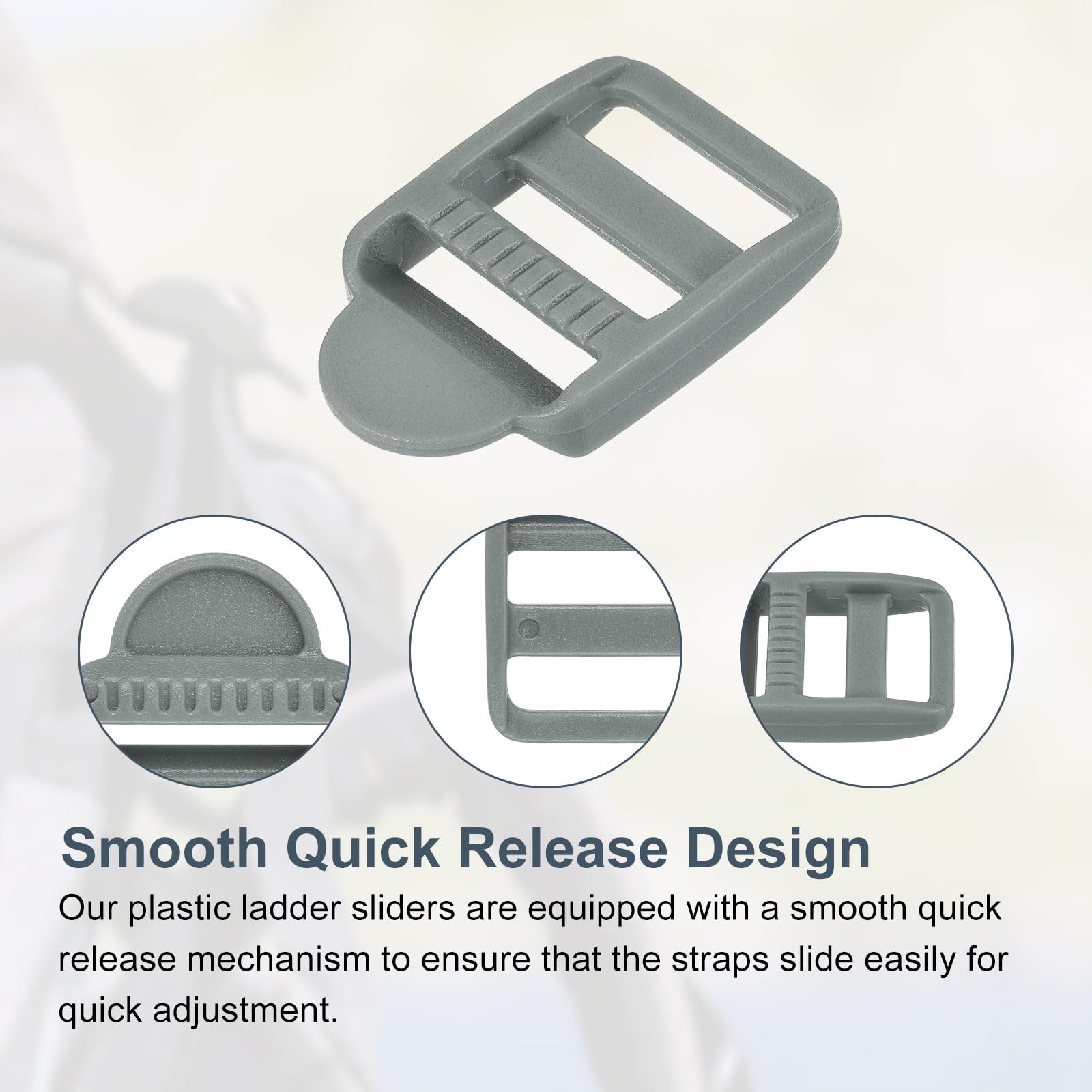 Smooth Quick Release Design

Our plastic ladder sliders are equipped with a smooth quick release mechanism to ensure that the straps slide easily for quick adjustment.